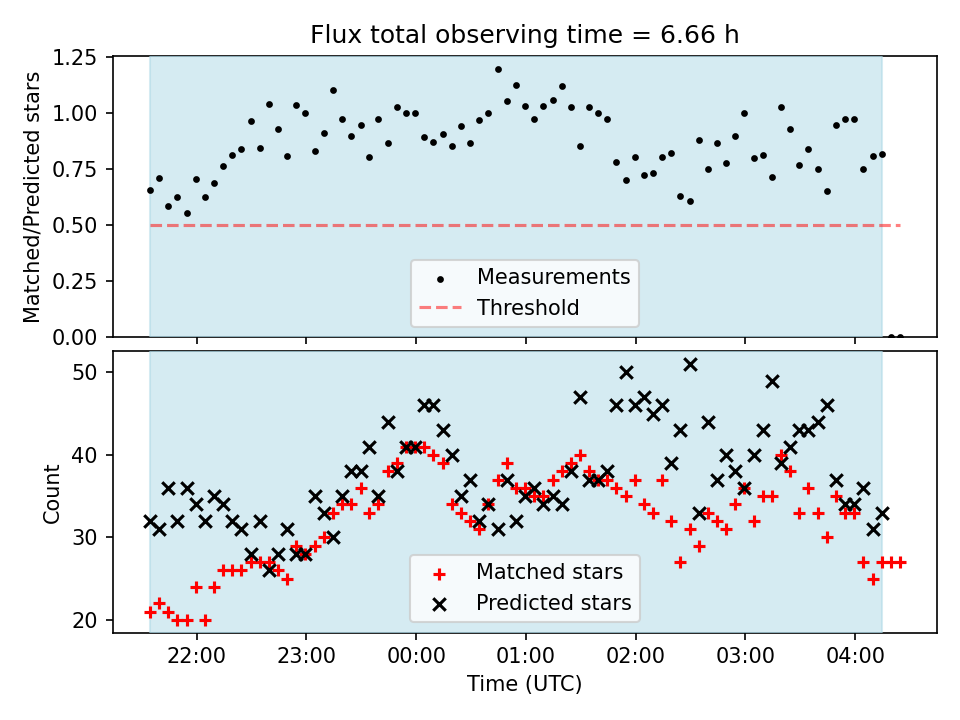 Flux total observing time = 6.66 h

Matched/Predicted stars

1.25
1.00
0.75
0.50
0.25
0.00

Measurements
Threshold

Count

50
40
30
20

Matched stars
Predicted stars

22:00
23:00
00:00
01:00
02:00
03:00
04:00

Time (UTC)